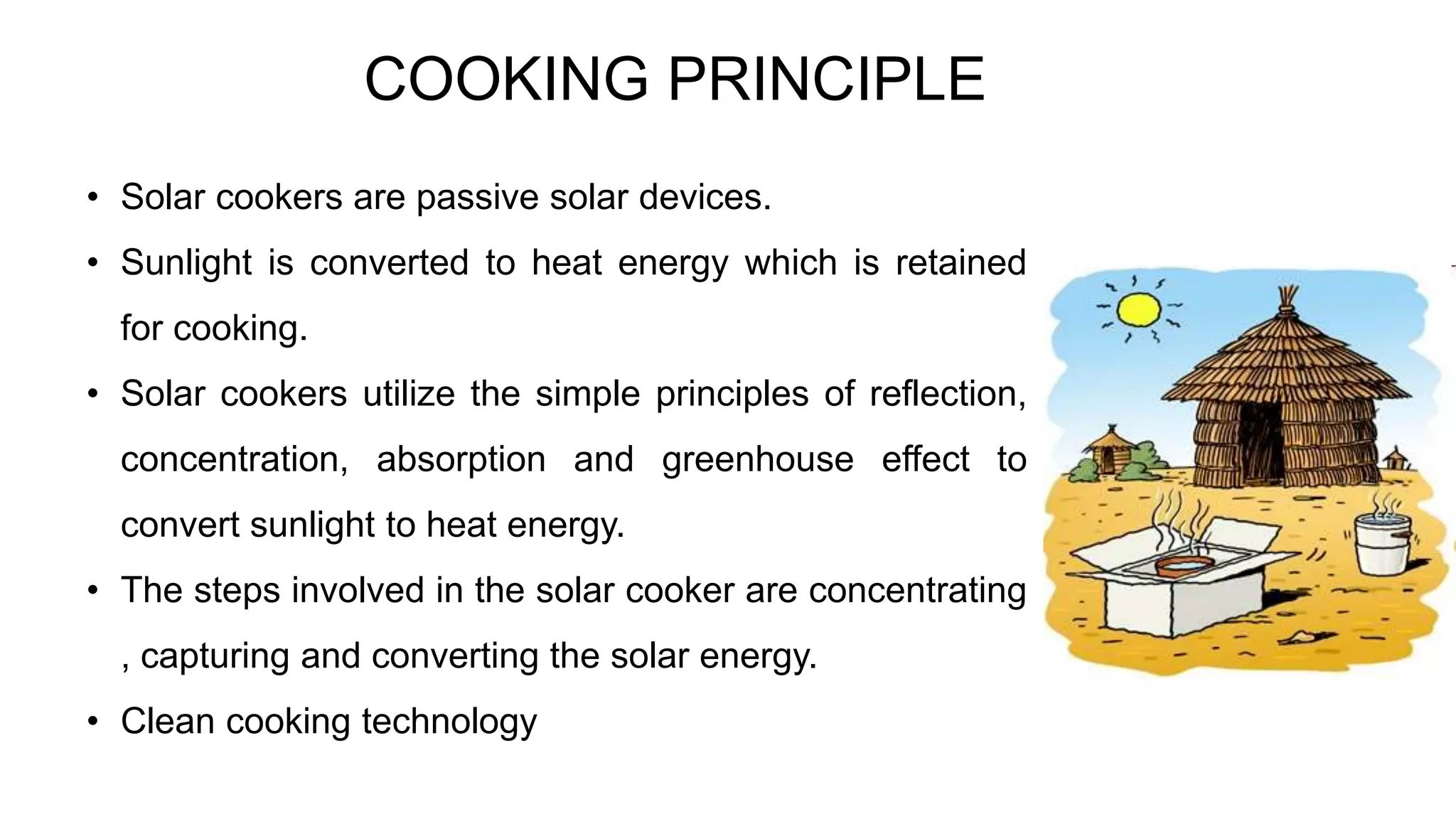 COOKING PRINCIPLE

• Solar cookers are passive solar devices.

• Sunlight is converted to heat energy which is retained for cooking.

• Solar cookers utilize the simple principles of reflection, concentration, absorption and greenhouse effect to convert sunlight to heat energy.

• The steps involved in the solar cooker are concentrating , capturing and converting the solar energy.

• Clean cooking technology